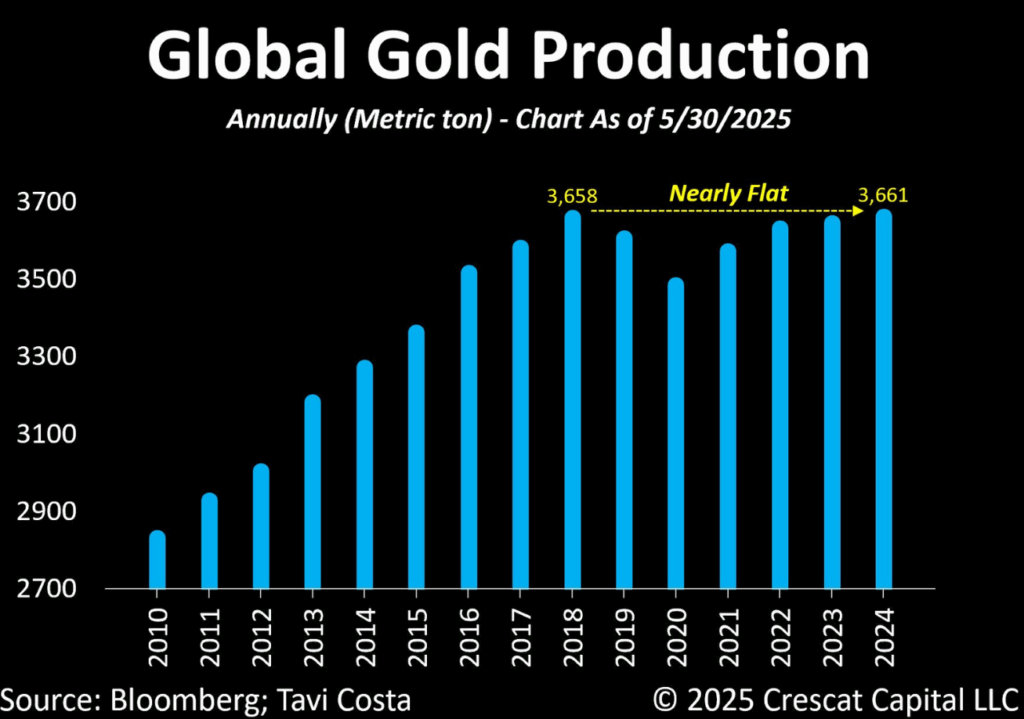 Global Gold Production

Annually (Metric ton) - Chart As of 5/30/2025

3700
3500
3300
3100
2900
2700

3,658
Nearly Flat
3,661

2010
2011
2012
2013
2014
2015
2016
2017
2018
2019
2020
2021
2022
2023
2024

Source: Bloomberg; Tavi Costa
© 2025 Crescat Capital LLC